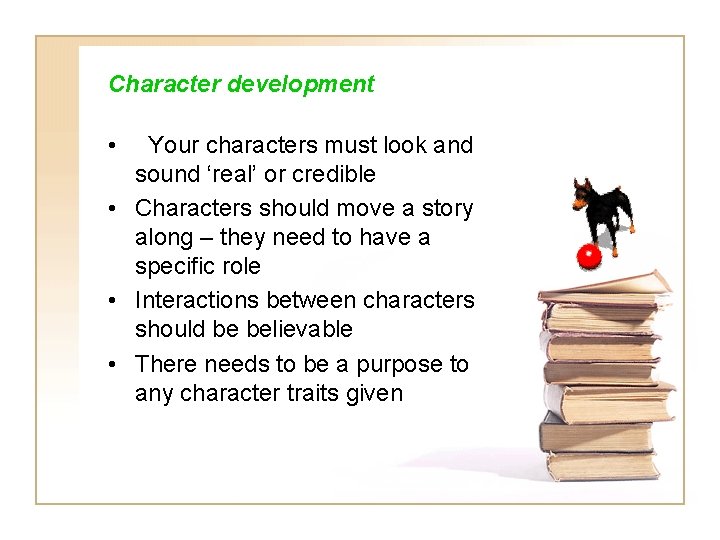 Character development

• Your characters must look and sound ‘real’ or credible
• Characters should move a story along – they need to have a specific role
• Interactions between characters should be believable
• There needs to be a purpose to any character traits given